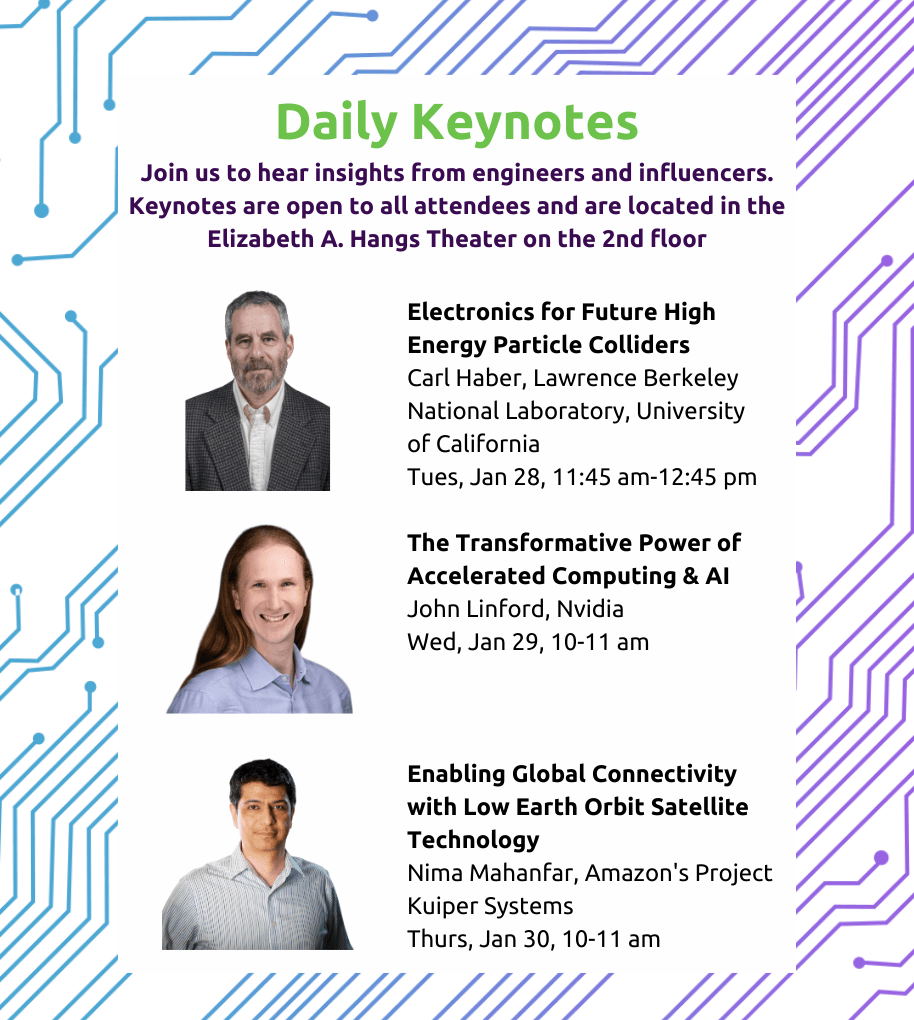 Daily Keynotes

Join us to hear insights from engineers and influencers. Keynotes are open to all attendees and are located in the Elizabeth A. Hangs Theater on the 2nd floor

Electronics for Future High Energy Particle Colliders
Carl Haber, Lawrence Berkeley National Laboratory, University of California
Tues, Jan 28, 11:45 am-12:45 pm

The Transformative Power of Accelerated Computing & AI
John Linford, Nvidia
Wed, Jan 29, 10-11 am

Enabling Global Connectivity with Low Earth Orbit Satellite Technology
Nima Mahanfar, Amazon's Project Kuiper Systems
Thurs, Jan 30, 10-11 am